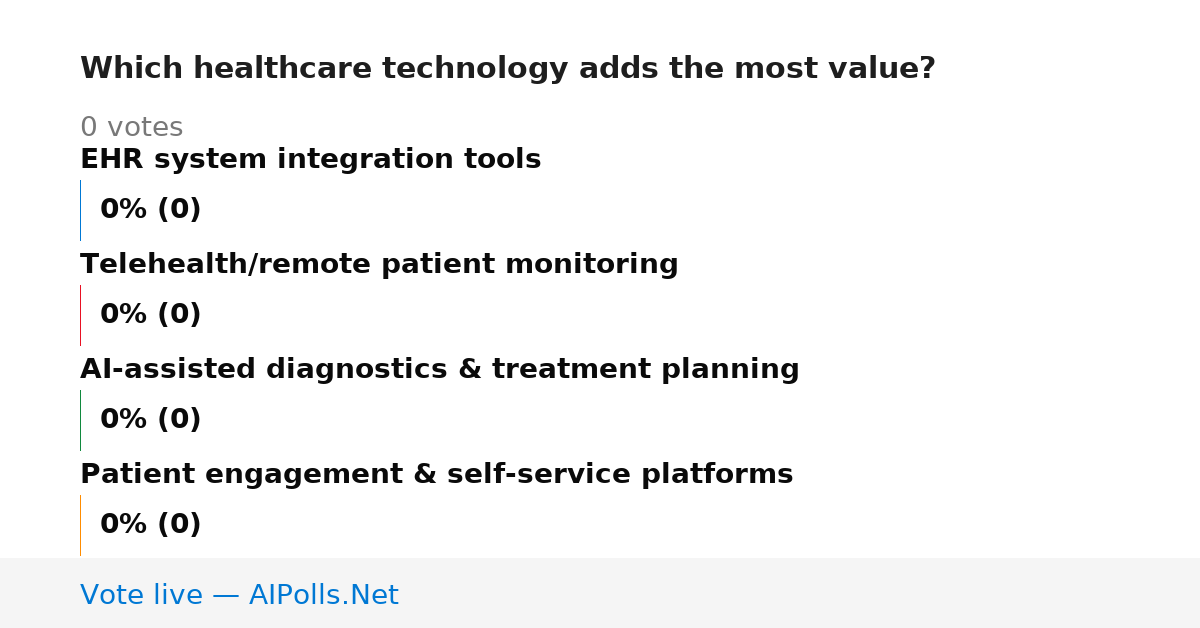 Which healthcare technology adds the most value?

0 votes

EHR system integration tools

0% (0)

Telehealth/remote patient monitoring

0% (0)

AI-assisted diagnostics & treatment planning

0% (0)

Patient engagement & self-service platforms

0% (0)

Vote live — AIPolls.Net